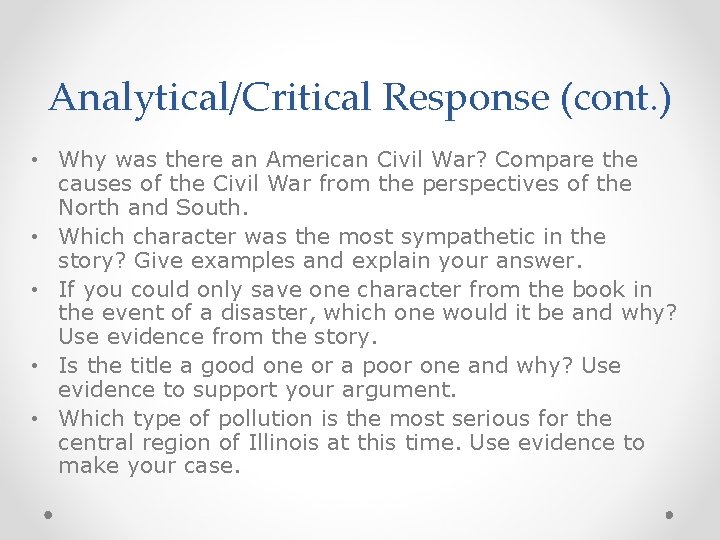 Analytical/Critical Response (cont.)

• Why was there an American Civil War? Compare the causes of the Civil War from the perspectives of the North and South.
• Which character was the most sympathetic in the story? Give examples and explain your answer.
• If you could only save one character from the book in the event of a disaster, which one would it be and why? Use evidence from the story.
• Is the title a good one or a poor one and why? Use evidence to support your argument.
• Which type of pollution is the most serious for the central region of Illinois at this time. Use evidence to make your case.